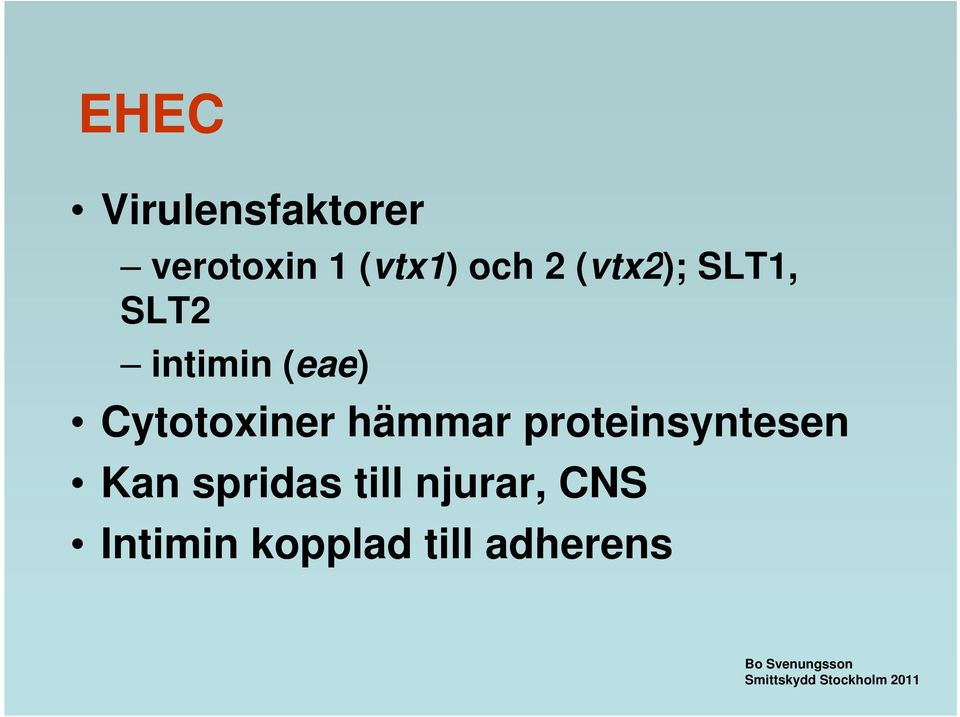 EHEC

• Virulensfaktorer
  – verotoxin 1 (vtx1) och 2 (vtx2); SLT1, SLT2
  – intimin (eae)
• Cytotoxiner hämmar proteinsyntesen
• Kan spridas till njurar, CNS
• Intimin kopplad till adherens

Bo Svenungsson
Smittskydd Stockholm 2011